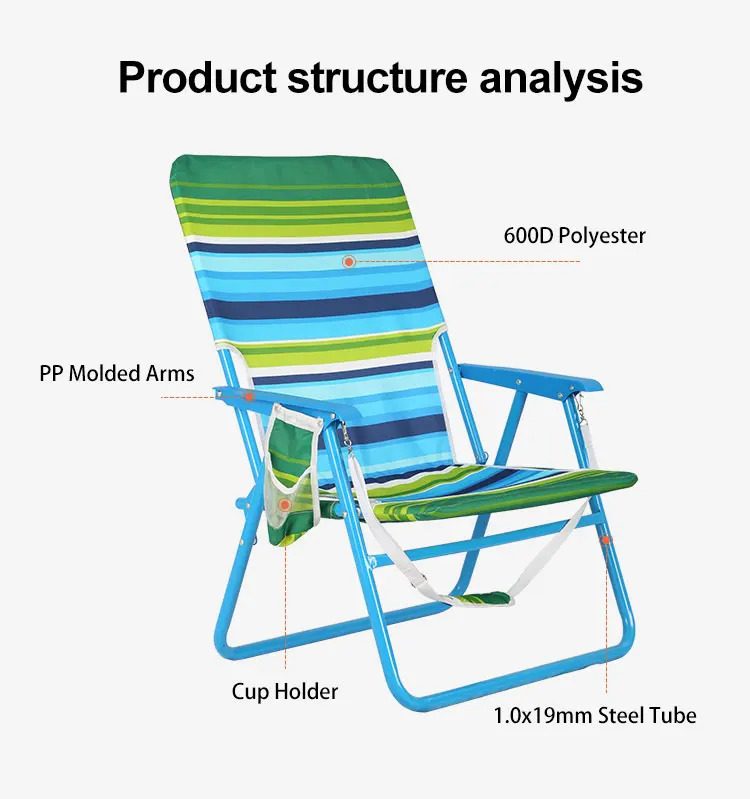 Product structure analysis

600D Polyester

PP Molded Arms

Cup Holder

1.0x19mm Steel Tube